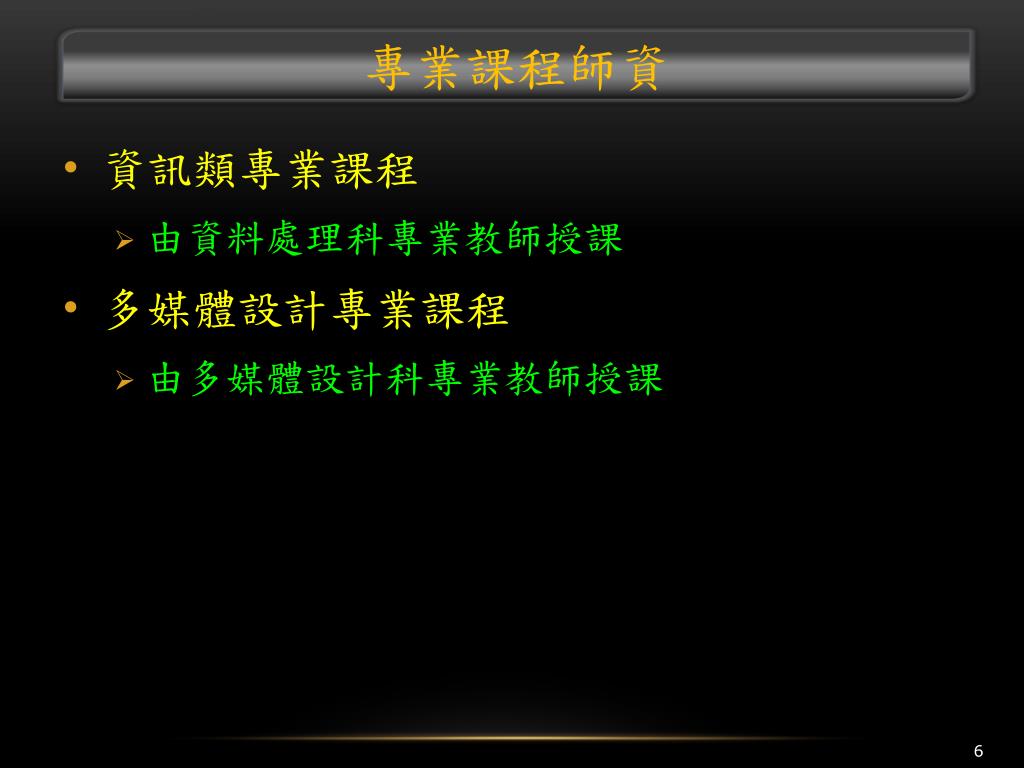 專業課程師資

• 資訊類專業課程
  ➢ 由資料處理科專業教師授課
• 多媒體設計專業課程
  ➢ 由多媒體設計科專業教師授課

6